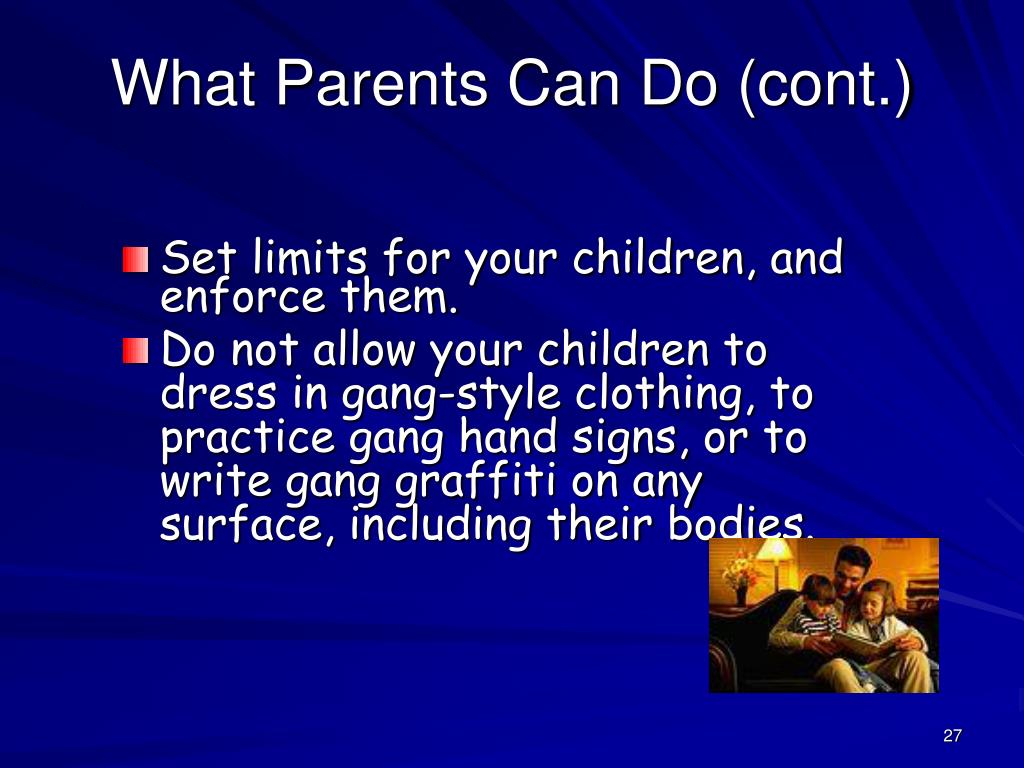 What Parents Can Do (cont.)

Set limits for your children, and enforce them.

Do not allow your children to dress in gang-style clothing, to practice gang hand signs, or to write gang graffiti on any surface, including their bodies.

27